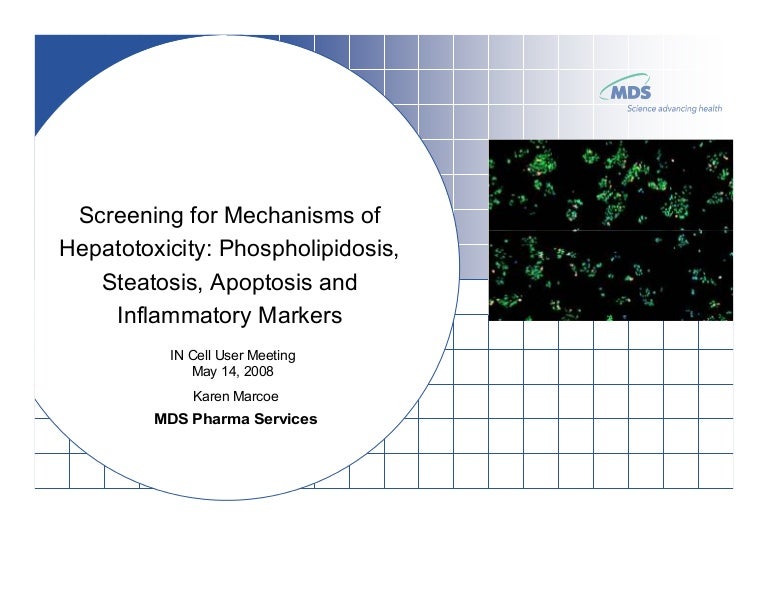 MDS
Science advancing health

Screening for Mechanisms of Hepatotoxicity: Phospholipidosis, Steatosis, Apoptosis and Inflammatory Markers

IN Cell User Meeting
May 14, 2008

Karen Marcoe

MDS Pharma Services